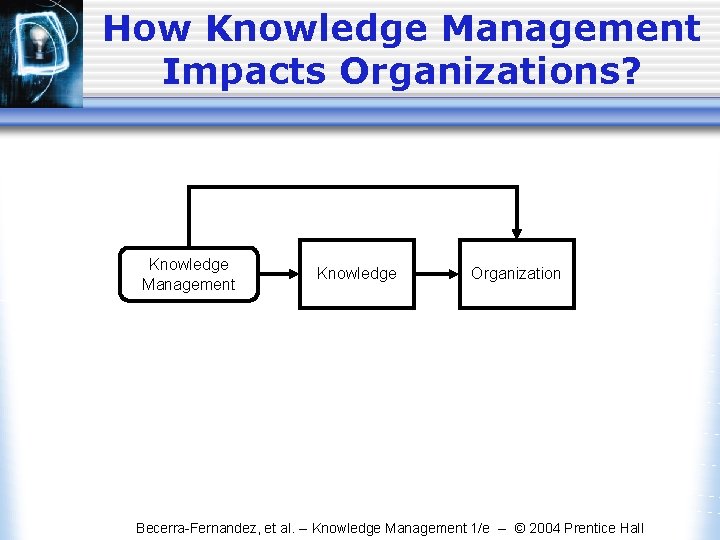 How Knowledge Management Impacts Organizations?

Knowledge Management

Knowledge

Organization

Becerra-Fernandez, et al. – Knowledge Management 1/e – © 2004 Prentice Hall